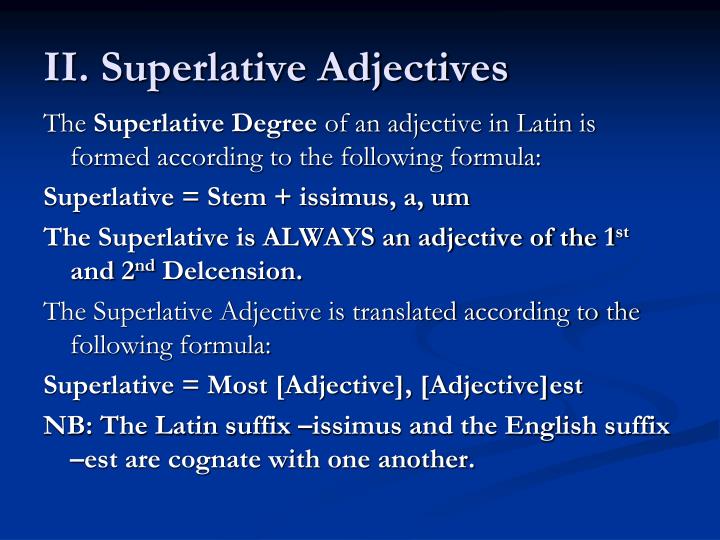 II. Superlative Adjectives

The Superlative Degree of an adjective in Latin is formed according to the following formula:

Superlative = Stem + issimus, a, um

The Superlative is ALWAYS an adjective of the 1st and 2nd Delcension.

The Superlative Adjective is translated according to the following formula:

Superlative = Most [Adjective], [Adjective]est

NB: The Latin suffix –issimus and the English suffix –est are cognate with one another.